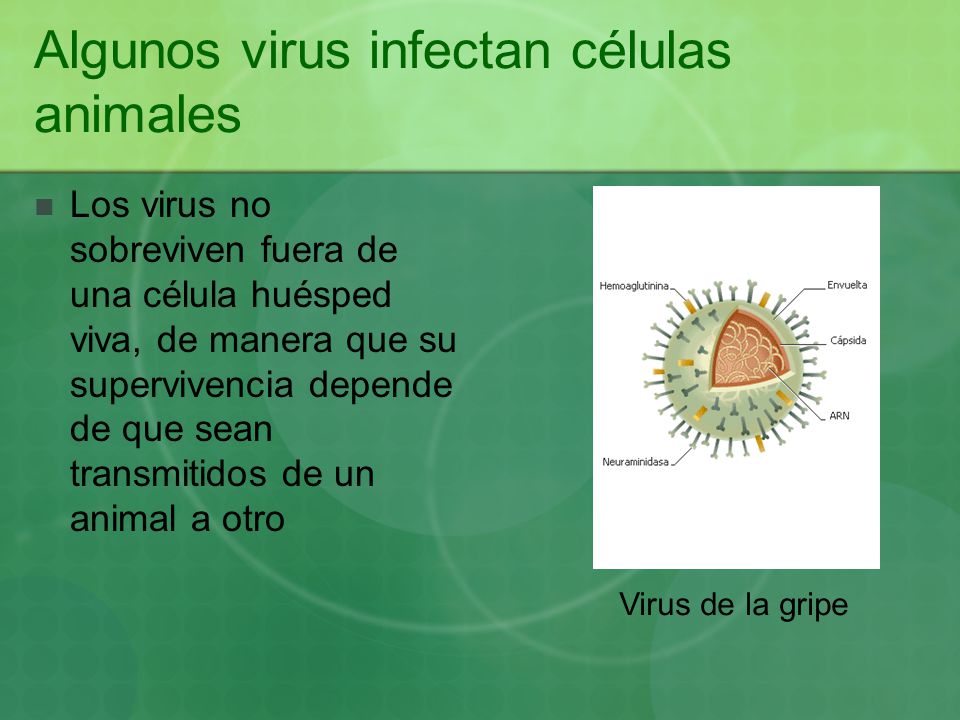 Algunos virus infectan células animales

Los virus no sobreviven fuera de una célula huésped viva, de manera que su supervivencia depende de que sean transmitidos de un animal a otro

Hemoaglutinina
Envuelta
Cápsida
ARN
Neuraminidasa

Virus de la gripe